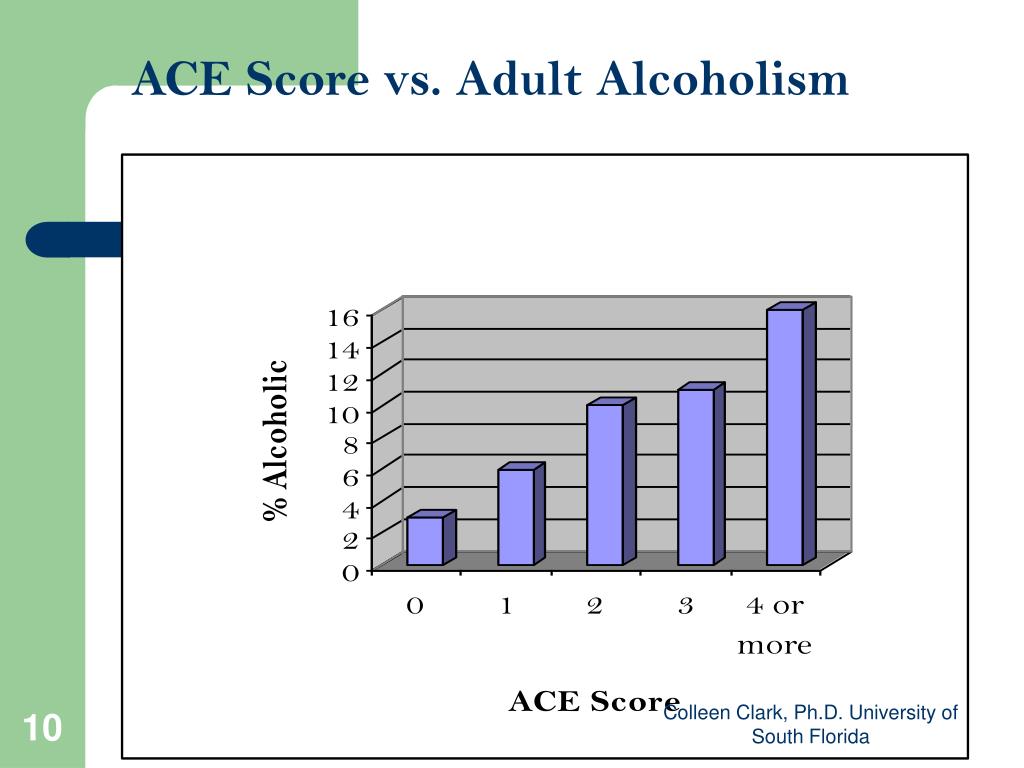 ACE Score vs. Adult Alcoholism

% Alcoholic

16
14
12
10
8
6
4
2
0

0 1 2 3 4 or more

ACE Score

Colleen Clark, Ph.D. University of South Florida

10